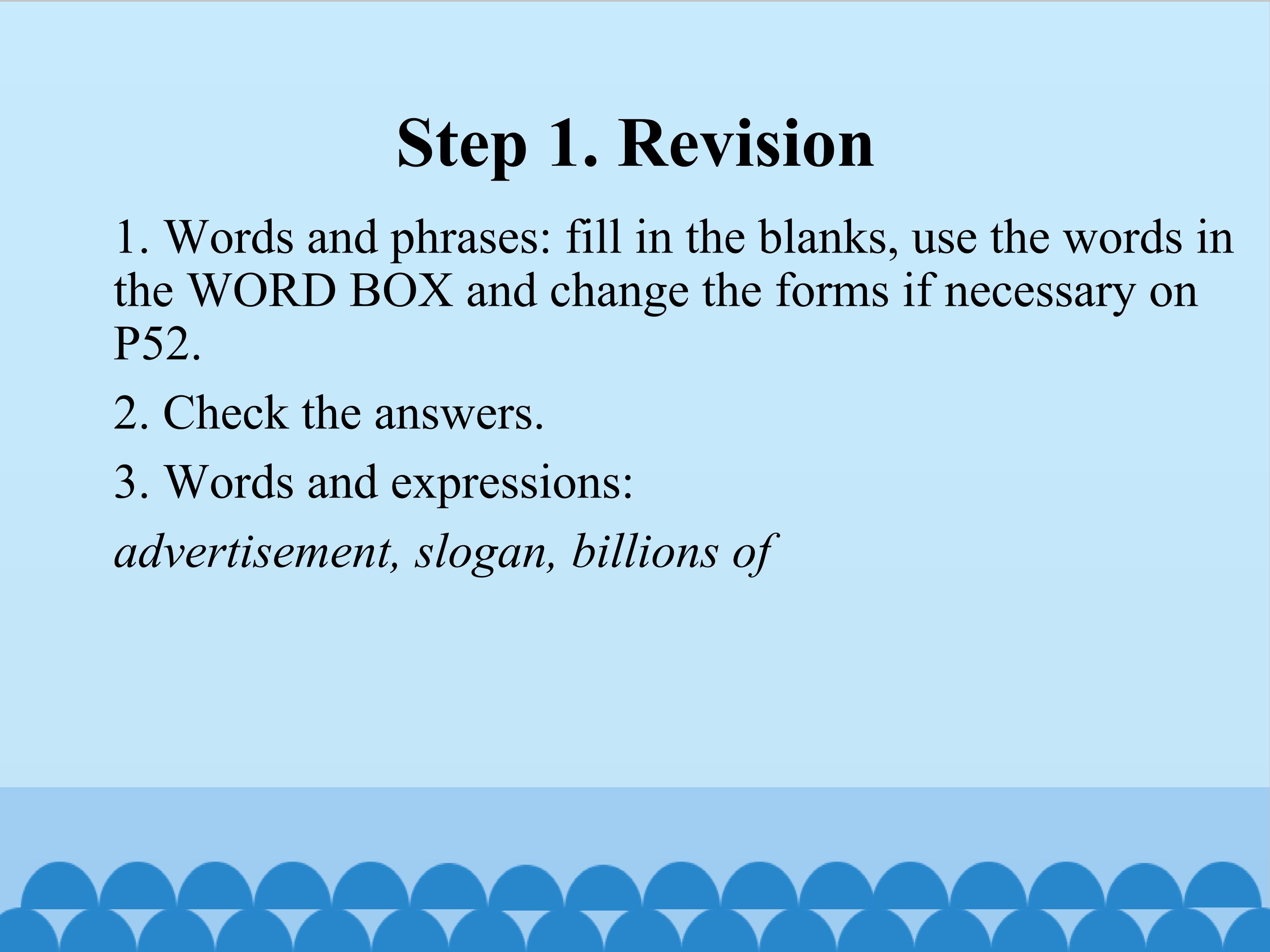 Step 1. Revision

1. Words and phrases: fill in the blanks, use the words in the WORD BOX and change the forms if necessary on P52.

2. Check the answers.

3. Words and expressions:

advertisement, slogan, billions of